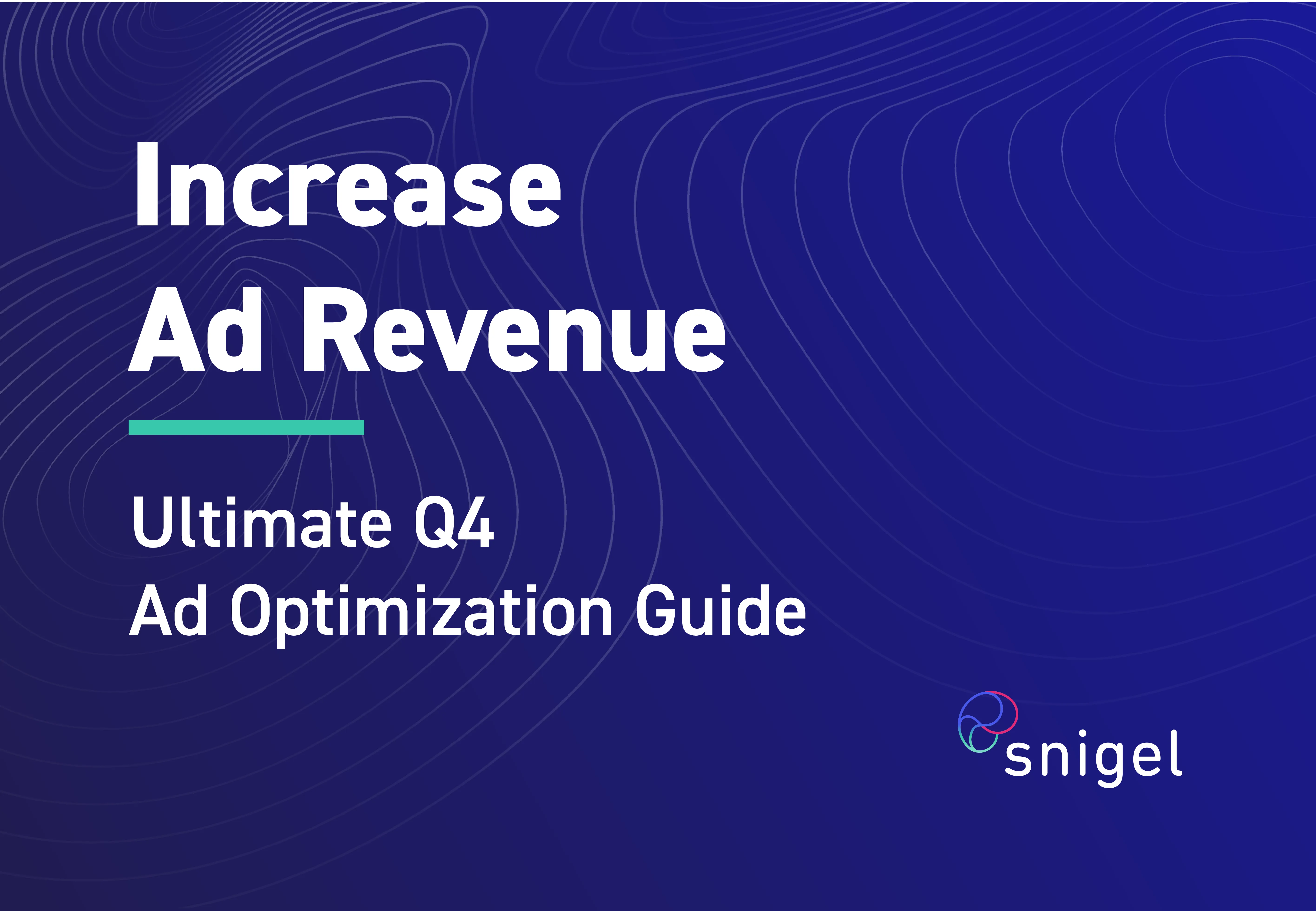 Increase Ad Revenue

Ultimate Q4 Ad Optimization Guide

snigel